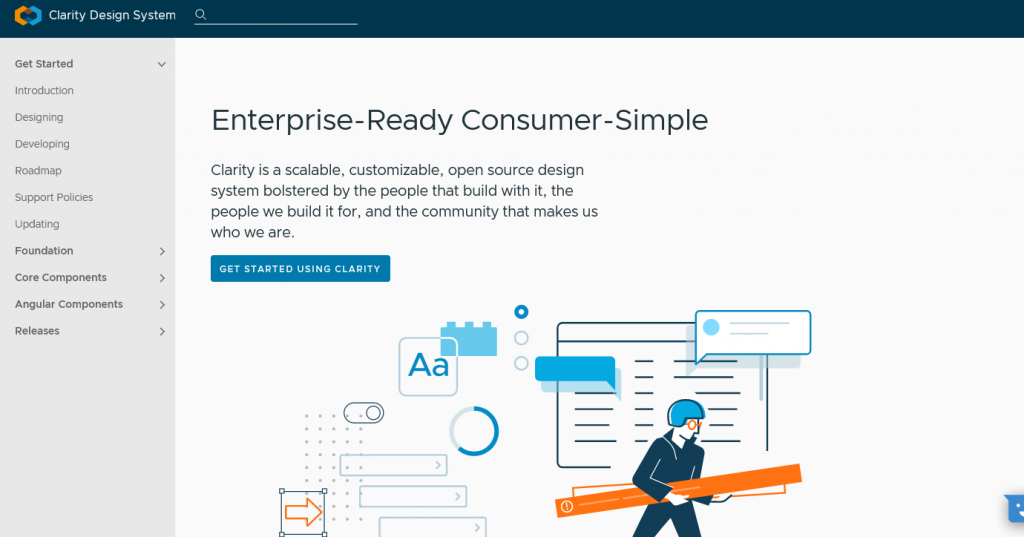 Clarity Design System

Get Started
Introduction
Designing
Developing
Roadmap
Support Policies
Updating
Foundation
Core Components
Angular Components
Releases

Enterprise-Ready Consumer-Simple

Clarity is a scalable, customizable, open source design system bolstered by the people that build with it, the people we build it for, and the community that makes us who we are.

GET STARTED USING CLARITY

Aa